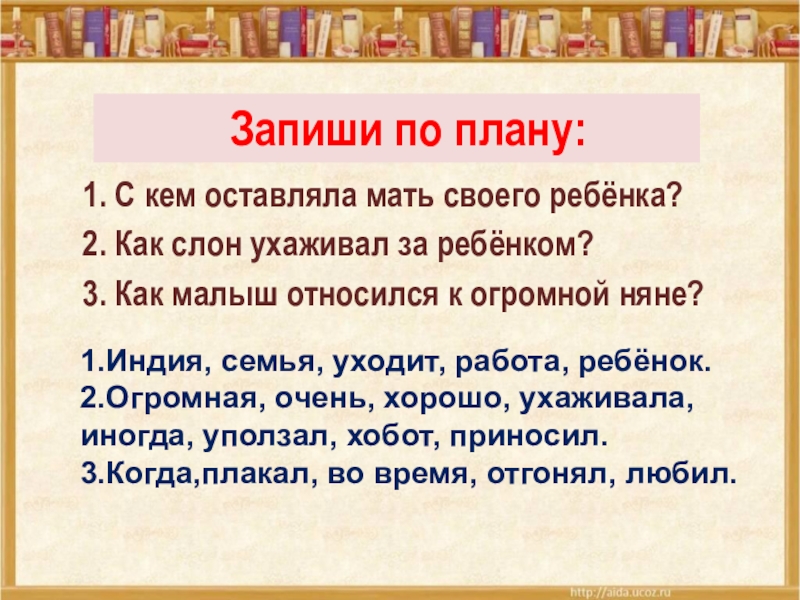 Запиши по плану:

1. С кем оставляла мать своего ребёнка?

2. Как слон ухаживал за ребёнком?

3. Как малыш относился к огромной няне?

1.Индия, семья, уходит, работа, ребёнок.
2.Огромная, очень, хорошо, ухаживала, иногда, уползал, хобот, приносил.
3.Когда,плакал, во время, отгонял, любил.

http://aida.ucoz.ru